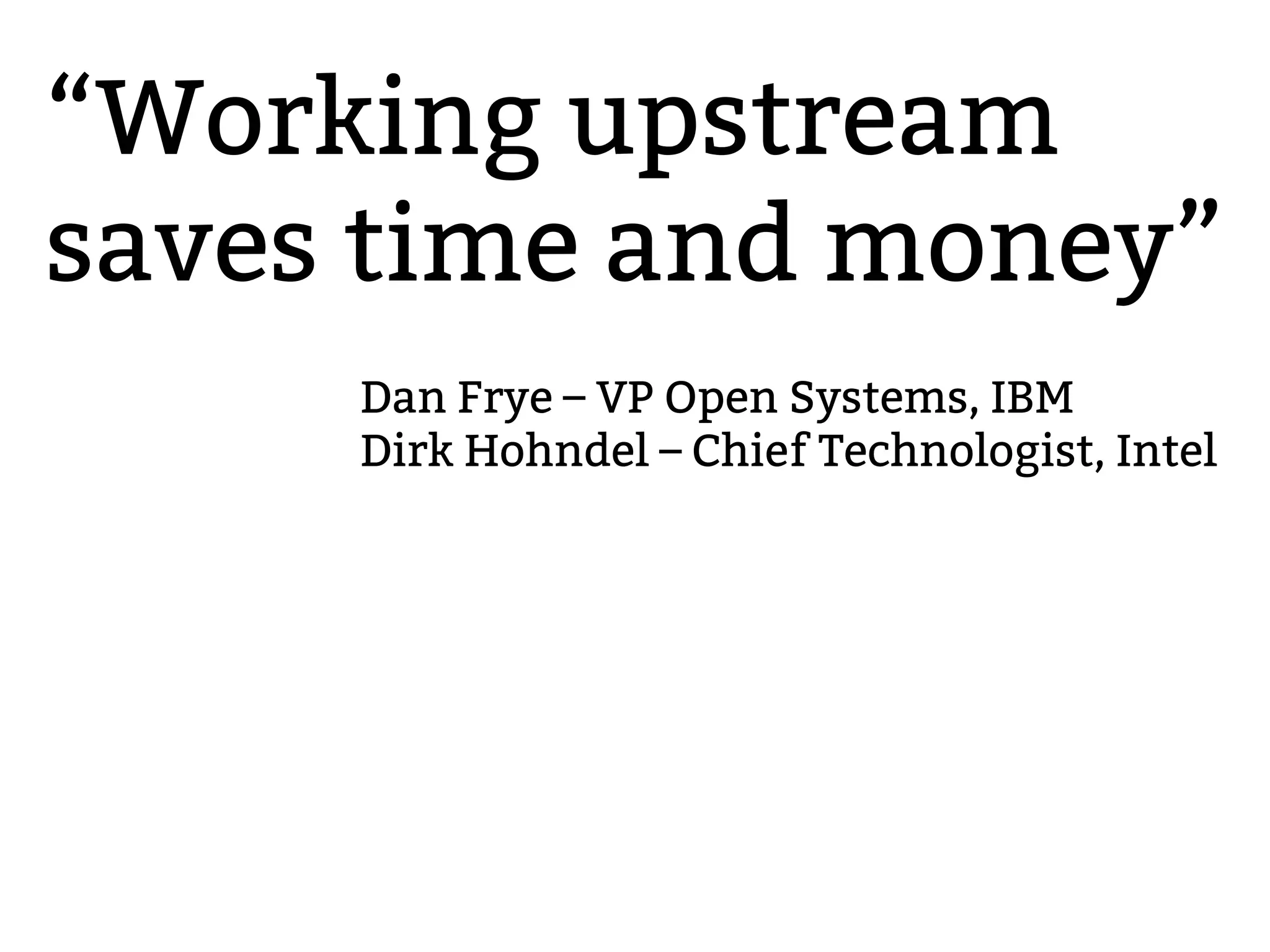 “Working upstream saves time and money”

Dan Frye – VP Open Systems, IBM
Dirk Hohndel – Chief Technologist, Intel